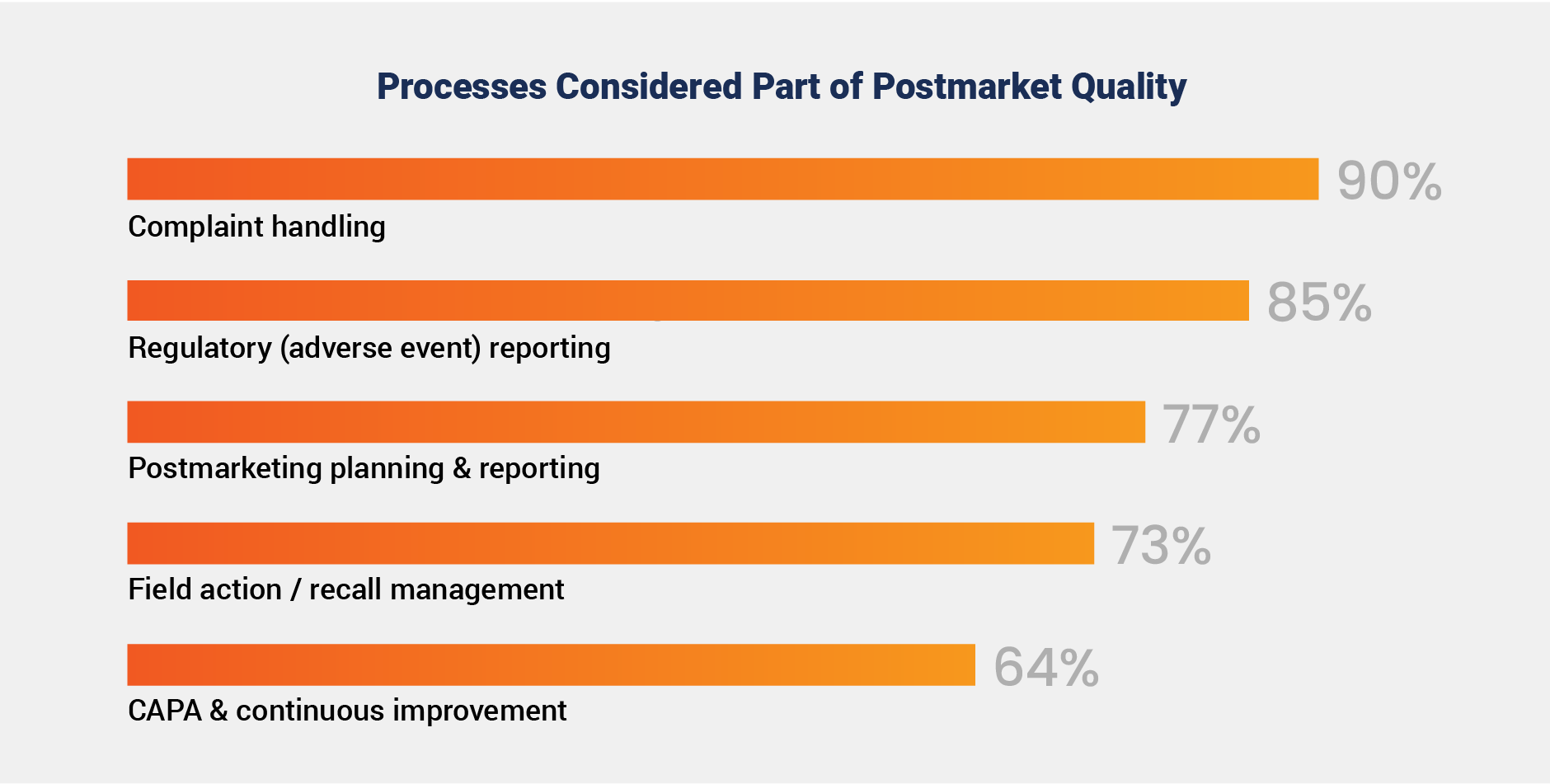 Processes Considered Part of Postmarket Quality

90%
Complaint handling

85%
Regulatory (adverse event) reporting

77%
Postmarketing planning & reporting

73%
Field action / recall management

64%
CAPA & continuous improvement